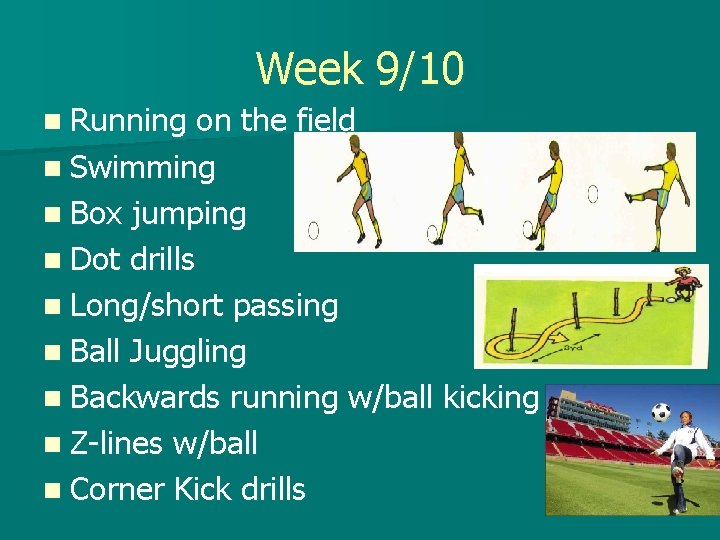 Week 9/10

- Running on the field
- Swimming
- Box jumping
- Dot drills
- Long/short passing
- Ball Juggling
- Backwards running w/ball kicking
- Z-lines w/ball
- Corner Kick drills

3yd